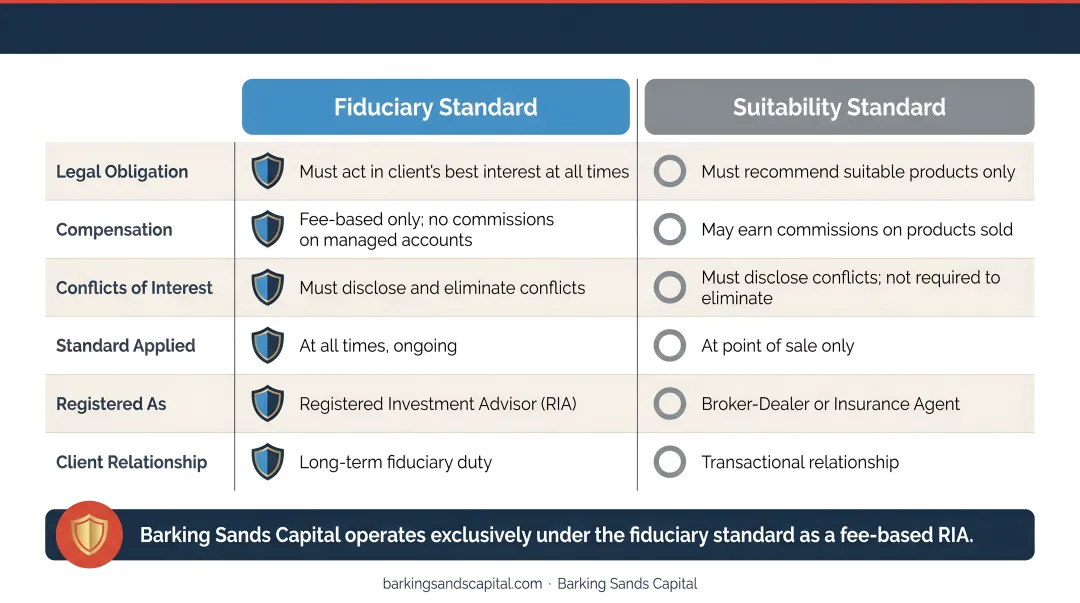 |  | Fiduciary Standard | Suitability Standard |
|---|---|---|
| Legal Obligation | Must act in client's best interest at all times | Must recommend suitable products only |
| Compensation | Fee-based only; no commissions on managed accounts | May earn commissions on products sold |
| Conflicts of Interest | Must disclose and eliminate conflicts | Must disclose conflicts; not required to eliminate |
| Standard Applied | At all times, ongoing | At point of sale only |
| Registered As | Registered Investment Advisor (RIA) | Broker-Dealer or Insurance Agent |
| Client Relationship | Long-term fiduciary duty | Transactional relationship |

Barking Sands Capital operates exclusively under the fiduciary standard as a fee-based RIA.

barkingsandscapital.com · Barking Sands Capital